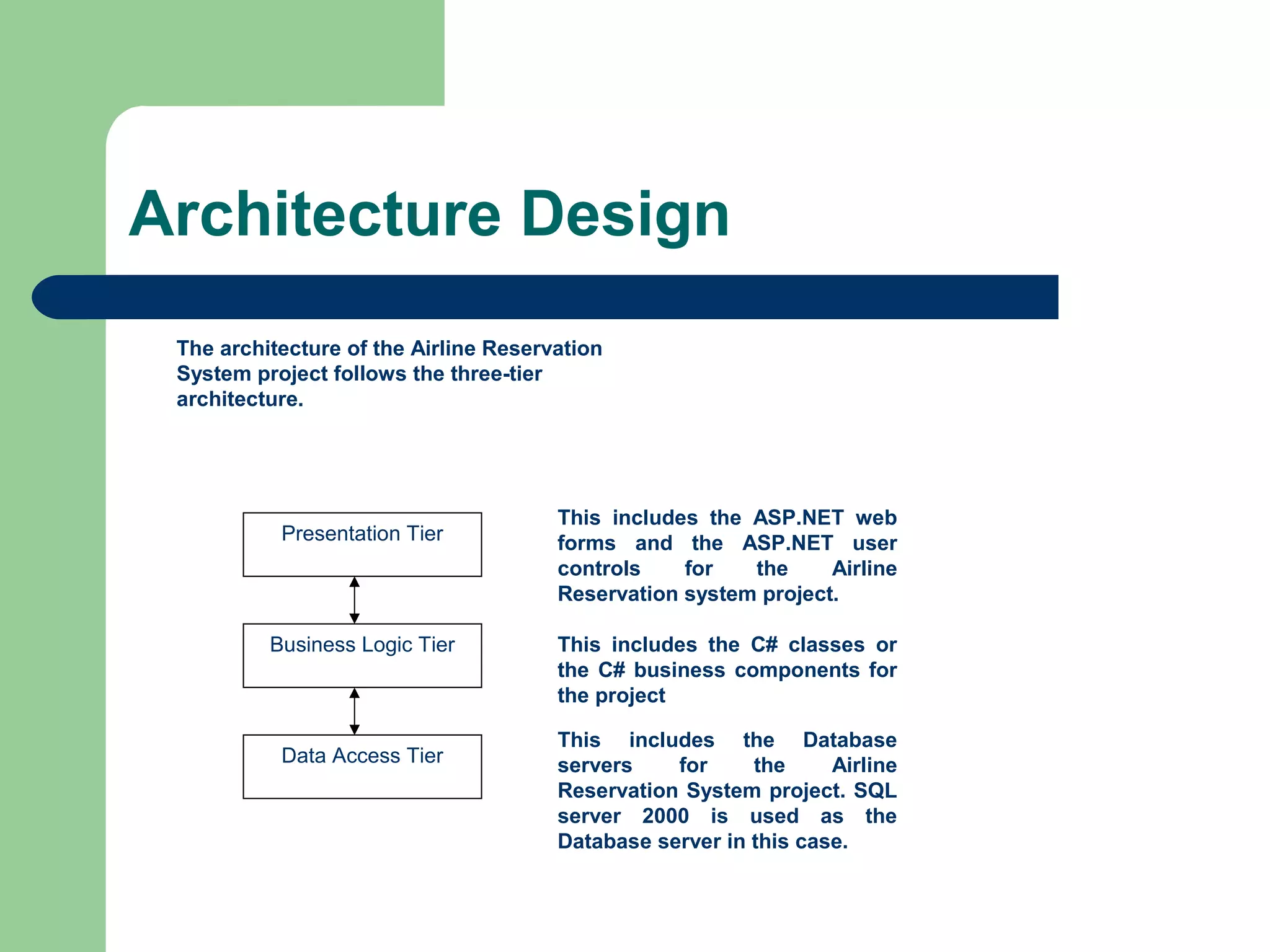 Architecture Design

The architecture of the Airline Reservation System project follows the three-tier architecture.

Presentation Tier

Business Logic Tier

Data Access Tier

This includes the ASP.NET web forms and the ASP.NET user controls for the Airline Reservation system project.

This includes the C# classes or the C# business components for the project

This includes the Database servers for the Airline Reservation System project. SQL server 2000 is used as the Database server in this case.